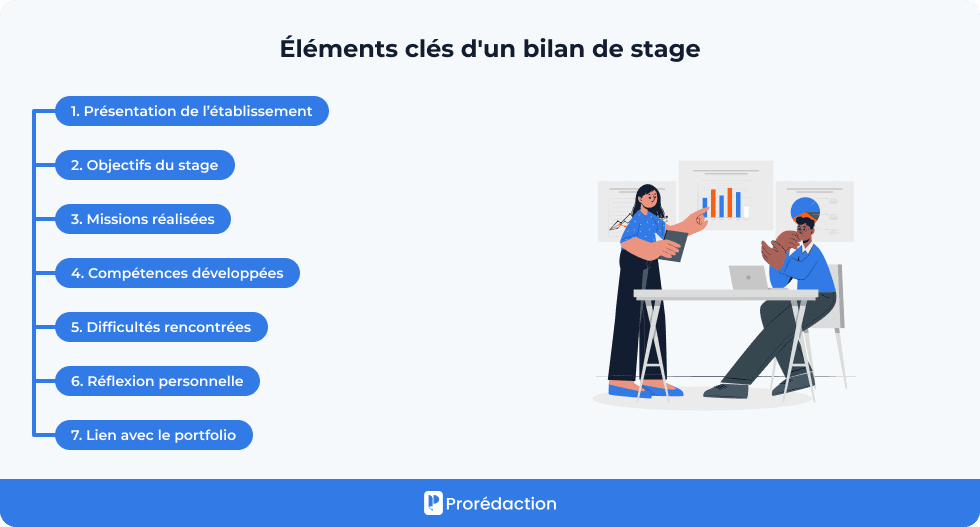 Éléments clés d'un bilan de stage

1. Présentation de l'établissement

2. Objectifs du stage

3. Missions réalisées

4. Compétences développées

5. Difficultés rencontrées

6. Réflexion personnelle

7. Lien avec le portfolio

Prorédaction